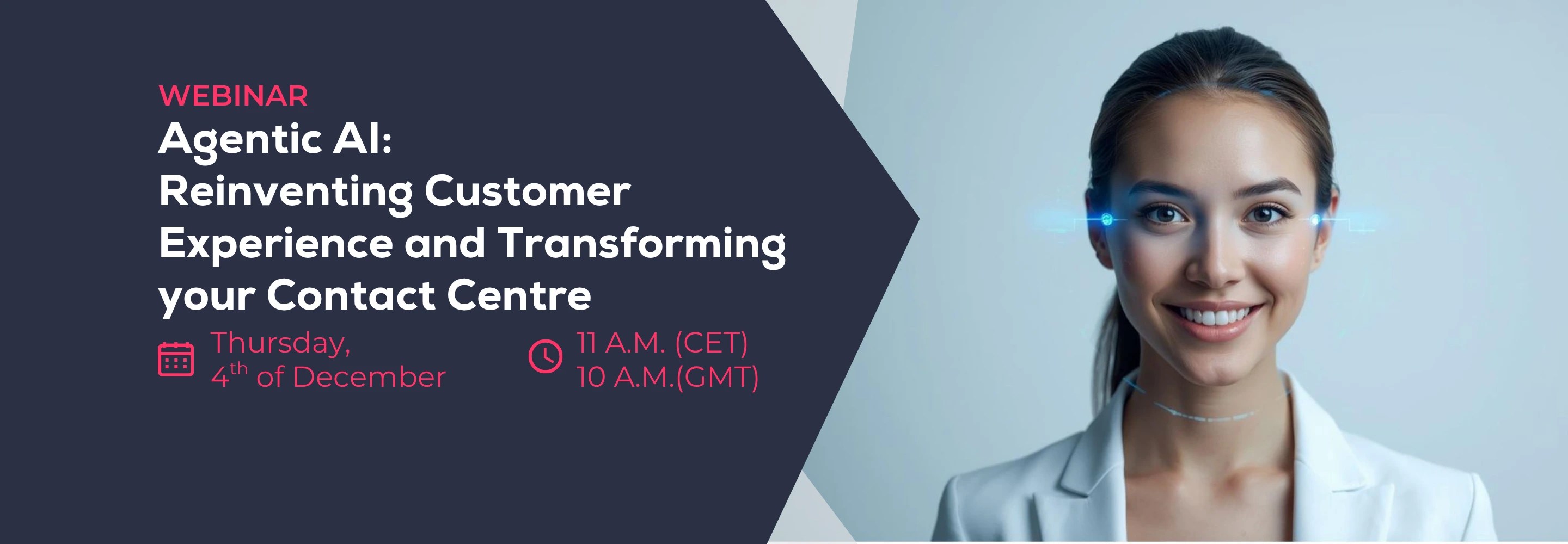 WEBINAR
Agentic AI:
Reinventing Customer Experience and Transforming your Contact Centre

Thursday,
4$^{th}$ of December

11 A.M. (CET)
10 A.M.(GMT)